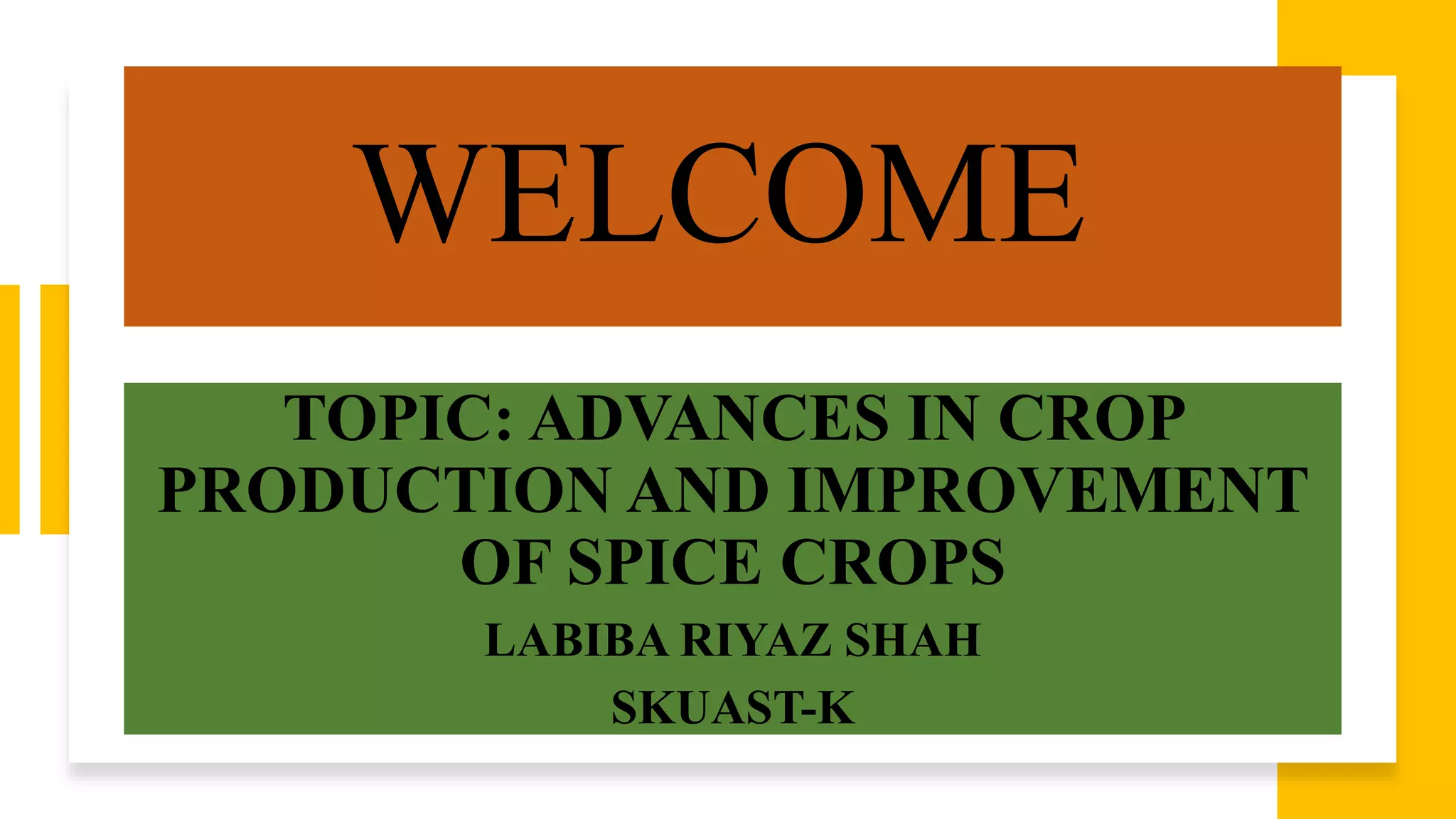 WELCOME

TOPIC: ADVANCES IN CROP PRODUCTION AND IMPROVEMENT OF SPICE CROPS

LABIBA RIYAZ SHAH

SKUAST-K